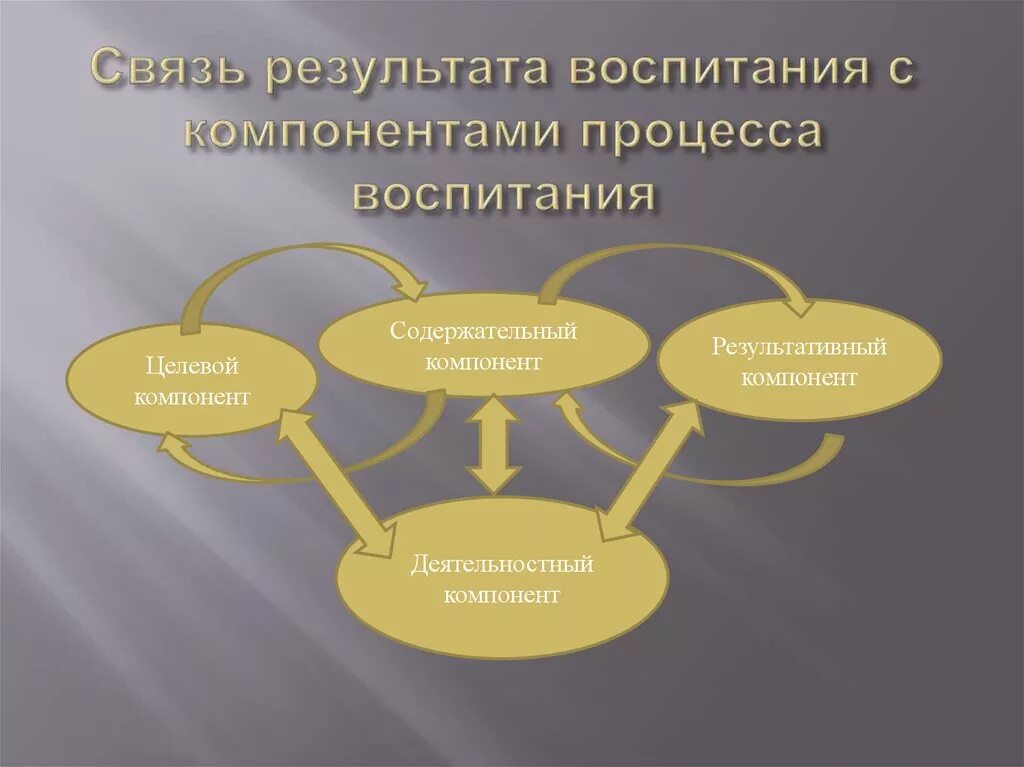 Связь результата воспитания с компонентами процесса воспитания

Целевой компонент

Содержательный компонент

Результативный компонент

Деятельностный компонент